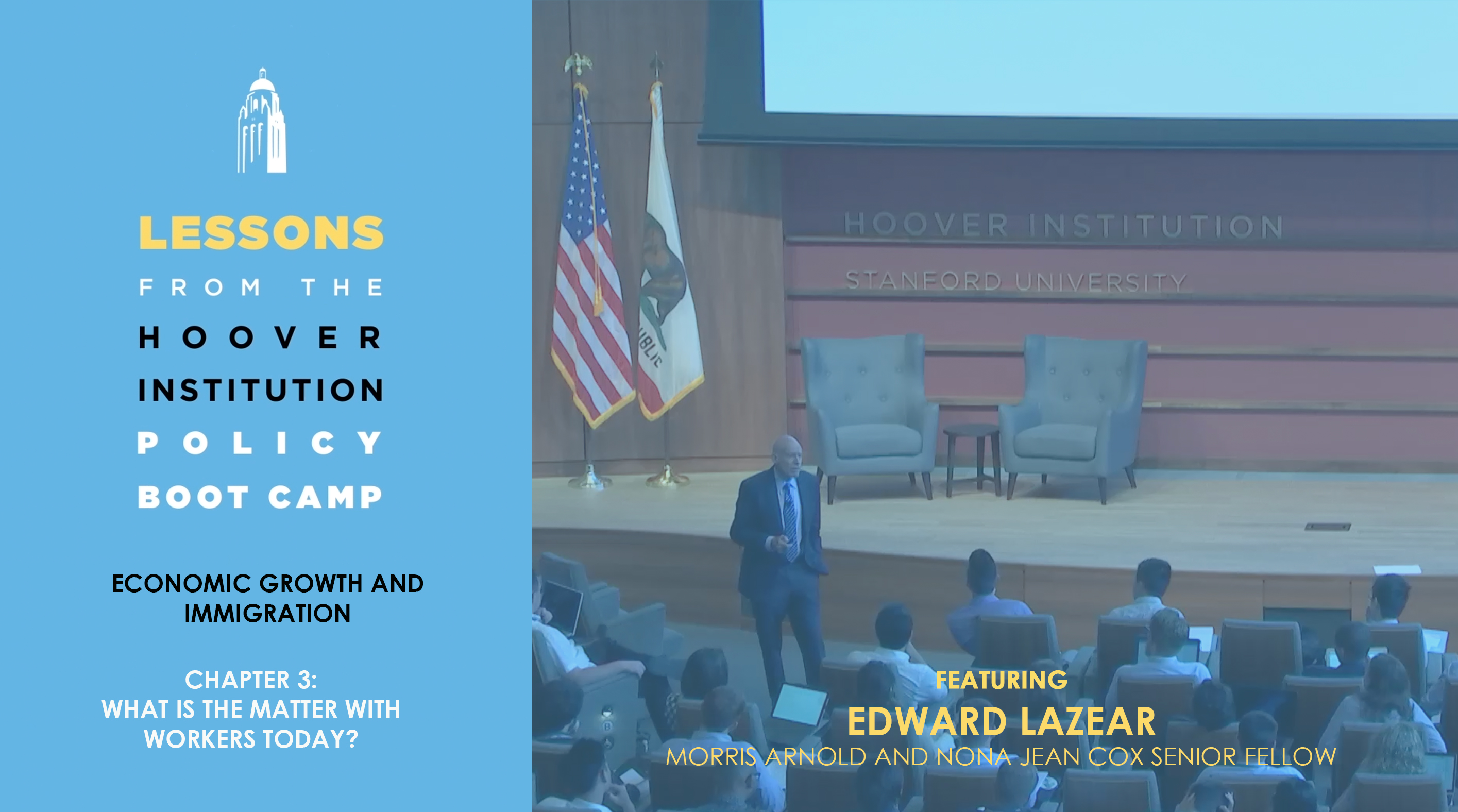 LESSONS
FROM THE
HOOVER
INSTITUTION
POLICY
BOOT CAMP

ECONOMIC GROWTH AND IMMIGRATION

CHAPTER 3:
WHAT IS THE MATTER WITH WORKERS TODAY?

HOOVER INSTITUTION
STANFORD UNIVERSITY

FEATURING
EDWARD LAZEAR
MORRIS ARNOLD AND NONA JEAN COX SENIOR FELLOW